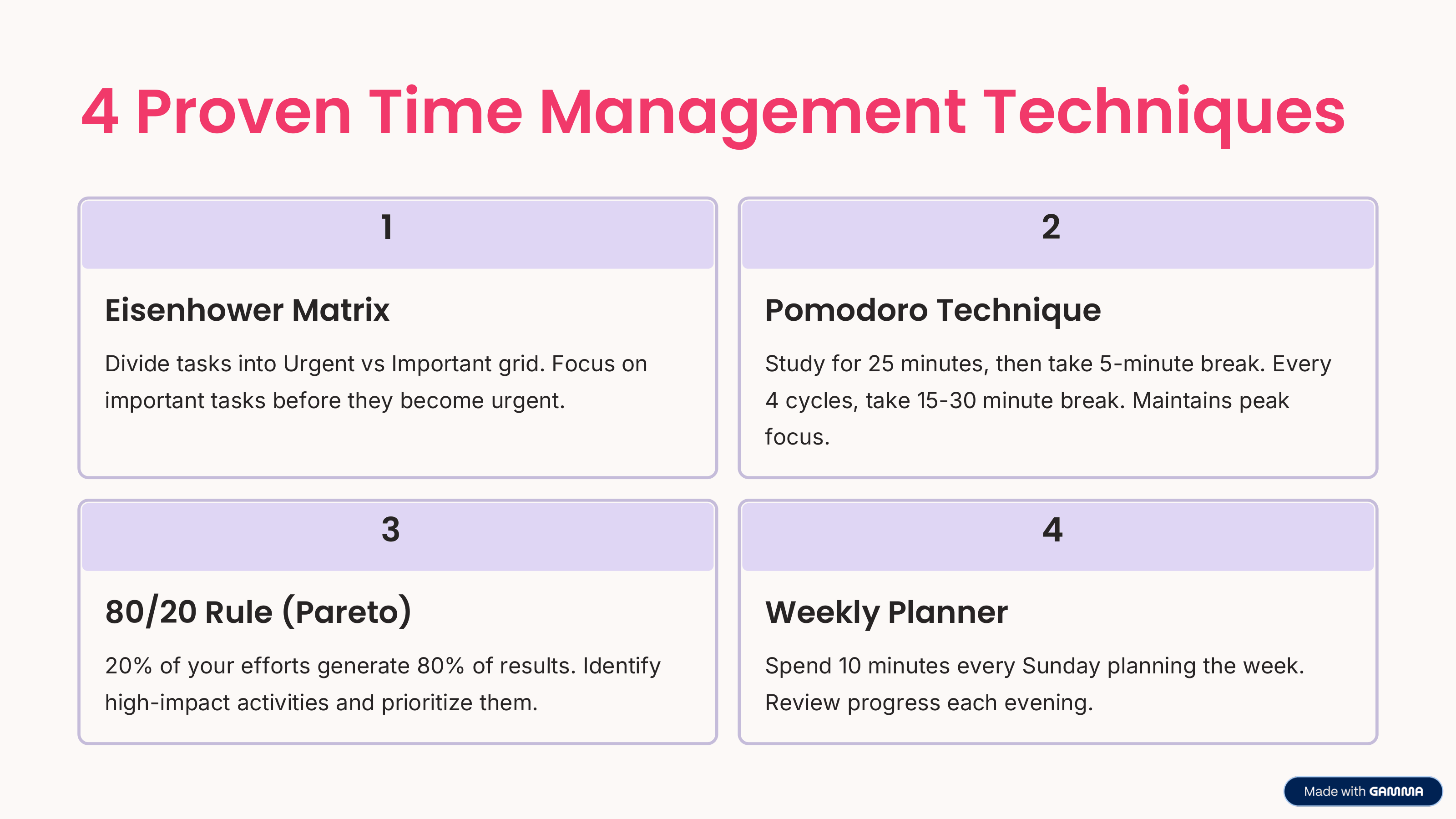 4 Proven Time Management Techniques

1

Eisenhower Matrix

Divide tasks into Urgent vs Important grid. Focus on important tasks before they become urgent.

2

Pomodoro Technique

Study for 25 minutes, then take 5-minute break. Every 4 cycles, take 15-30 minute break. Maintains peak focus.

3

80/20 Rule (Pareto)

20% of your efforts generate 80% of results. Identify high-impact activities and prioritize them.

4

Weekly Planner

Spend 10 minutes every Sunday planning the week. Review progress each evening.

Made with GAMMA